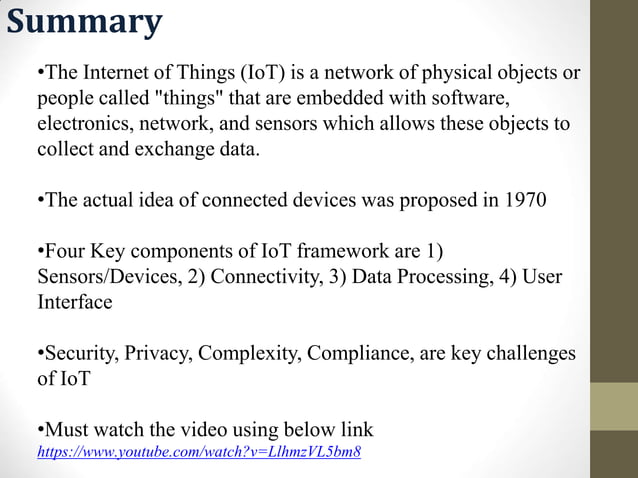 Summary

•The Internet of Things (IoT) is a network of physical objects or people called "things" that are embedded with software, electronics, network, and sensors which allows these objects to collect and exchange data.

•The actual idea of connected devices was proposed in 1970

•Four Key components of IoT framework are 1) Sensors/Devices, 2) Connectivity, 3) Data Processing, 4) User Interface

•Security, Privacy, Complexity, Compliance, are key challenges of IoT

•Must watch the video using below link
https://www.youtube.com/watch?v=LlhmzVL5bm8